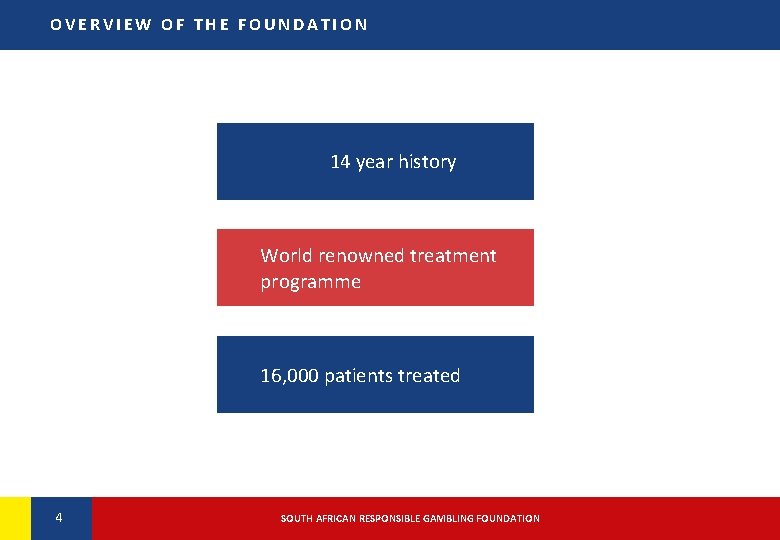 OVERVIEW OF THE FOUNDATION

14 year history

World renowned treatment programme

16,000 patients treated

4

SOUTH AFRICAN RESPONSIBLE GAMBLING FOUNDATION